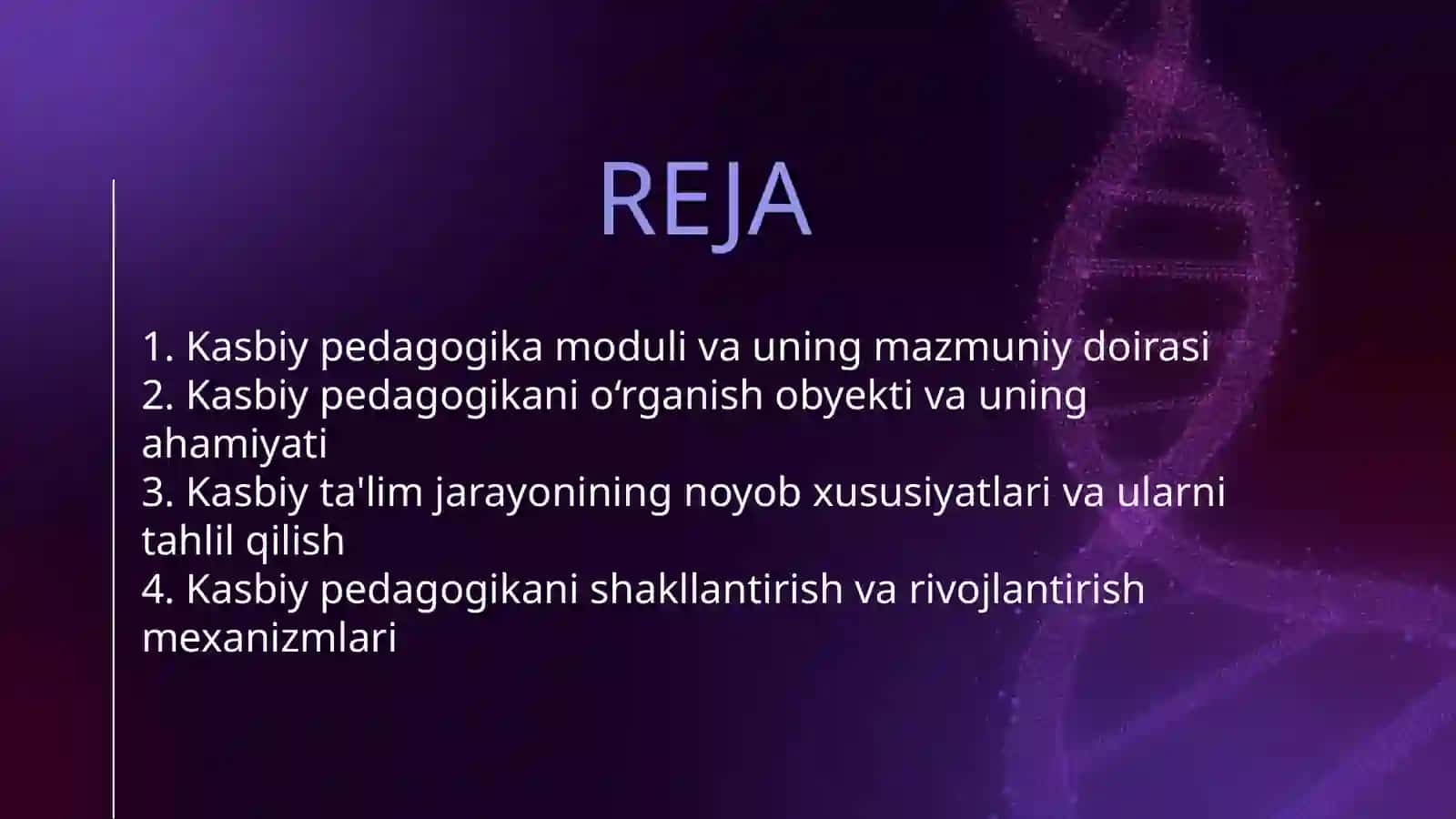 REJA

1. Kasbiy pedagogika moduli va uning mazmuniy doirasi
2. Kasbiy pedagogikani o‘rganish obyekti va uning ahamiyati
3. Kasbiy ta'lim jarayonining noyob xususiyatlari va ularni tahlil qilish
4. Kasbiy pedagogikani shakllantirish va rivojlantirish mexanizmlari